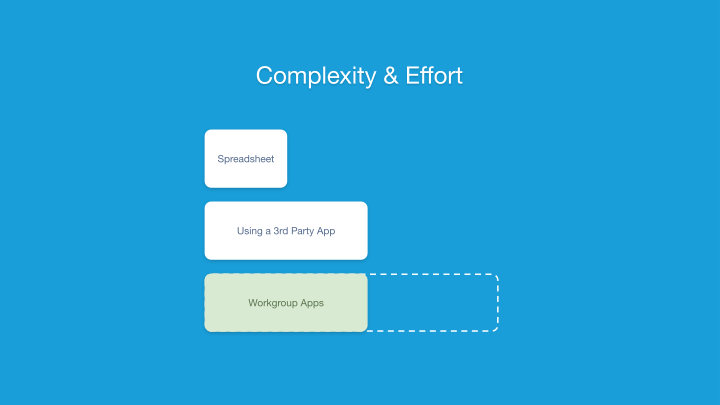 Complexity & Effort

Spreadsheet

Using a 3rd Party App

Workgroup Apps